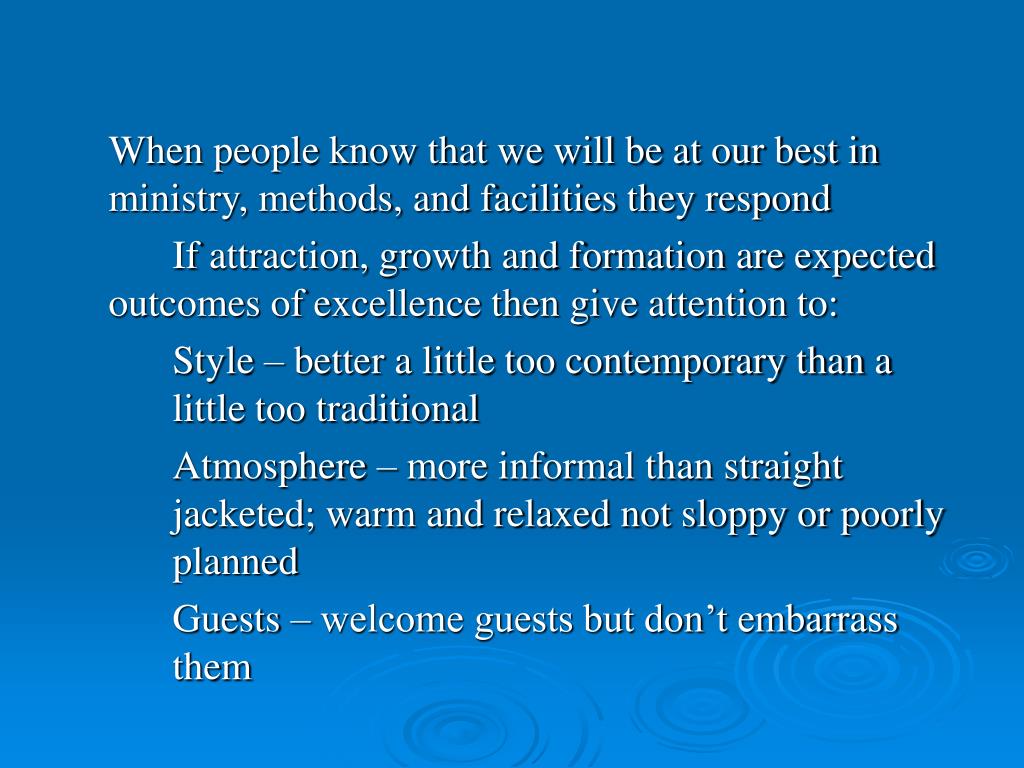 When people know that we will be at our best in ministry, methods, and facilities they respond

If attraction, growth and formation are expected outcomes of excellence then give attention to:

Style – better a little too contemporary than a little too traditional

Atmosphere – more informal than straight jacketed; warm and relaxed not sloppy or poorly planned

Guests – welcome guests but don’t embarrass them